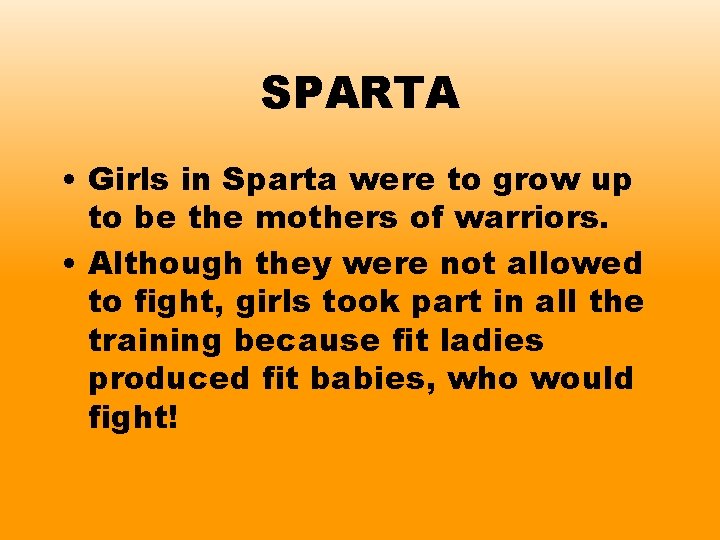 SPARTA

• Girls in Sparta were to grow up to be the mothers of warriors.

• Although they were not allowed to fight, girls took part in all the training because fit ladies produced fit babies, who would fight!